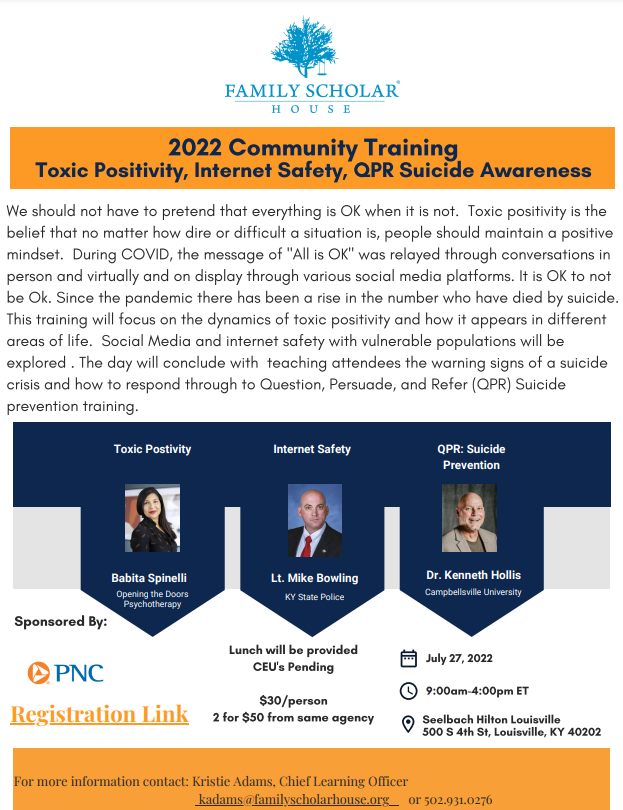 FAMILY SCHOLAR®
HOUSE

2022 Community Training
Toxic Positivity, Internet Safety, QPR Suicide Awareness

We should not have to pretend that everything is OK when it is not. Toxic positivity is the belief that no matter how dire or difficult a situation is, people should maintain a positive mindset. During COVID, the message of "All is OK" was relayed through conversations in person and virtually and on display through various social media platforms. It is OK to not be Ok. Since the pandemic there has been a rise in the number who have died by suicide. This training will focus on the dynamics of toxic positivity and how it appears in different areas of life. Social Media and internet safety with vulnerable populations will be explored . The day will conclude with teaching attendees the warning signs of a suicide crisis and how to respond through to Question, Persuade, and Refer (QPR) Suicide prevention training.

Toxic Postivity

Babita Spinelli
Opening the Doors Psychotherapy

Internet Safety

Lt. Mike Bowling
KY State Police

QPR: Suicide Prevention

Dr. Kenneth Hollis
Campbellsville University

Sponsored By:

PNC

Registration Link

Lunch will be provided
CEU's Pending

$30/person
2 for $50 from same agency

July 27, 2022

9:00am-4:00pm ET

Seelbach Hilton Louisville
500 S 4th St, Louisville, KY 40202

For more information contact: Kristie Adams, Chief Learning Officer
kadams@familyscholarhouse.org or 502.931.0276